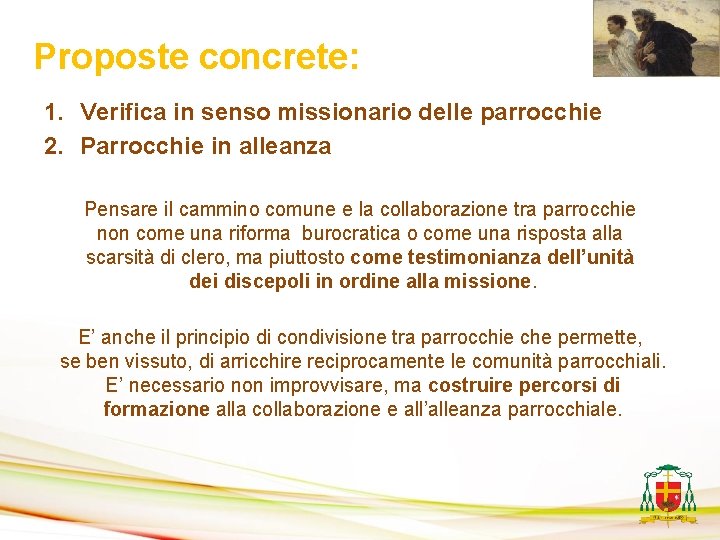 Proposte concrete:

1. Verifica in senso missionario delle parrocchie
2. Parrocchie in alleanza

Pensare il cammino comune e la collaborazione tra parrocchie non come una riforma burocratica o come una risposta alla scarsità di clero, ma piuttosto come testimonianza dell'unità dei discepoli in ordine alla missione.

E' anche il principio di condivisione tra parrocchie che permette, se ben vissuto, di arricchire reciprocamente le comunità parrocchiali. E' necessario non improvvisare, ma costruire percorsi di formazione alla collaborazione e all'alleanza parrocchiale.